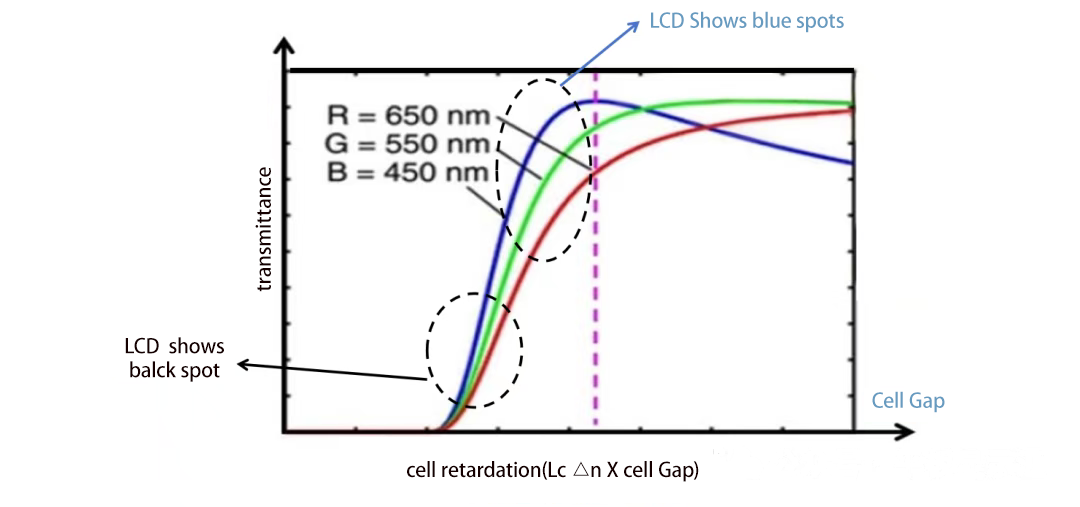 LCD Shows blue spots

R = 650 nm
G = 550 nm
B = 450 nm

transmittance

LCD shows balck spot

Cell Gap

cell retardation(Lc △n X cell Gap)